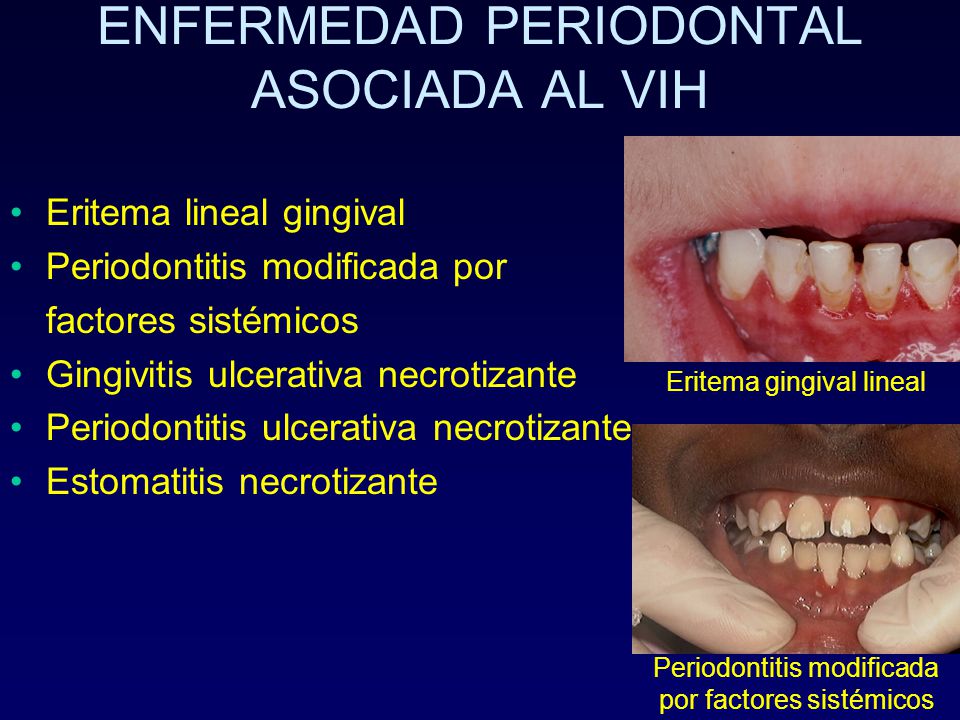 ENFERMEDAD PERIODONTAL ASOCIADA AL VIH

• Eritema lineal gingival
• Periodontitis modificada por factores sistémicos
• Gingivitis ulcerativa necrotizante
• Periodontitis ulcerativa necrotizante
• Estomatitis necrotizante

Eritema gingival lineal

Periodontitis modificada por factores sistémicos